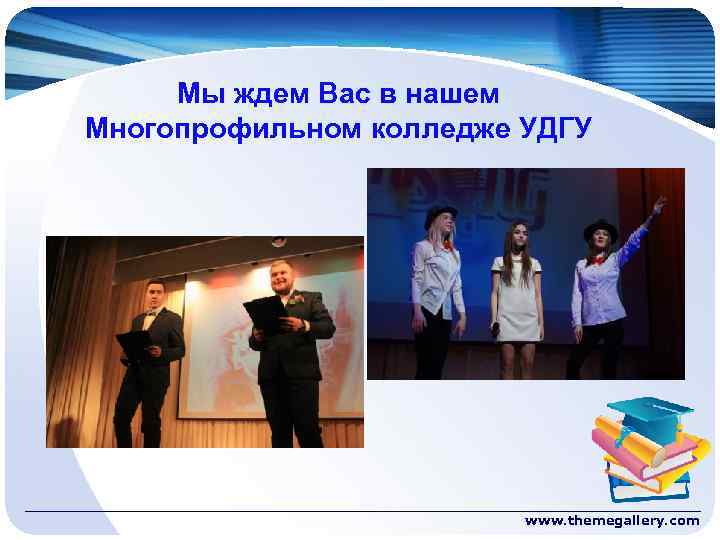 Мы ждем Вас в нашем Многопрофильном колледже УДГУ

www.themegallery.com